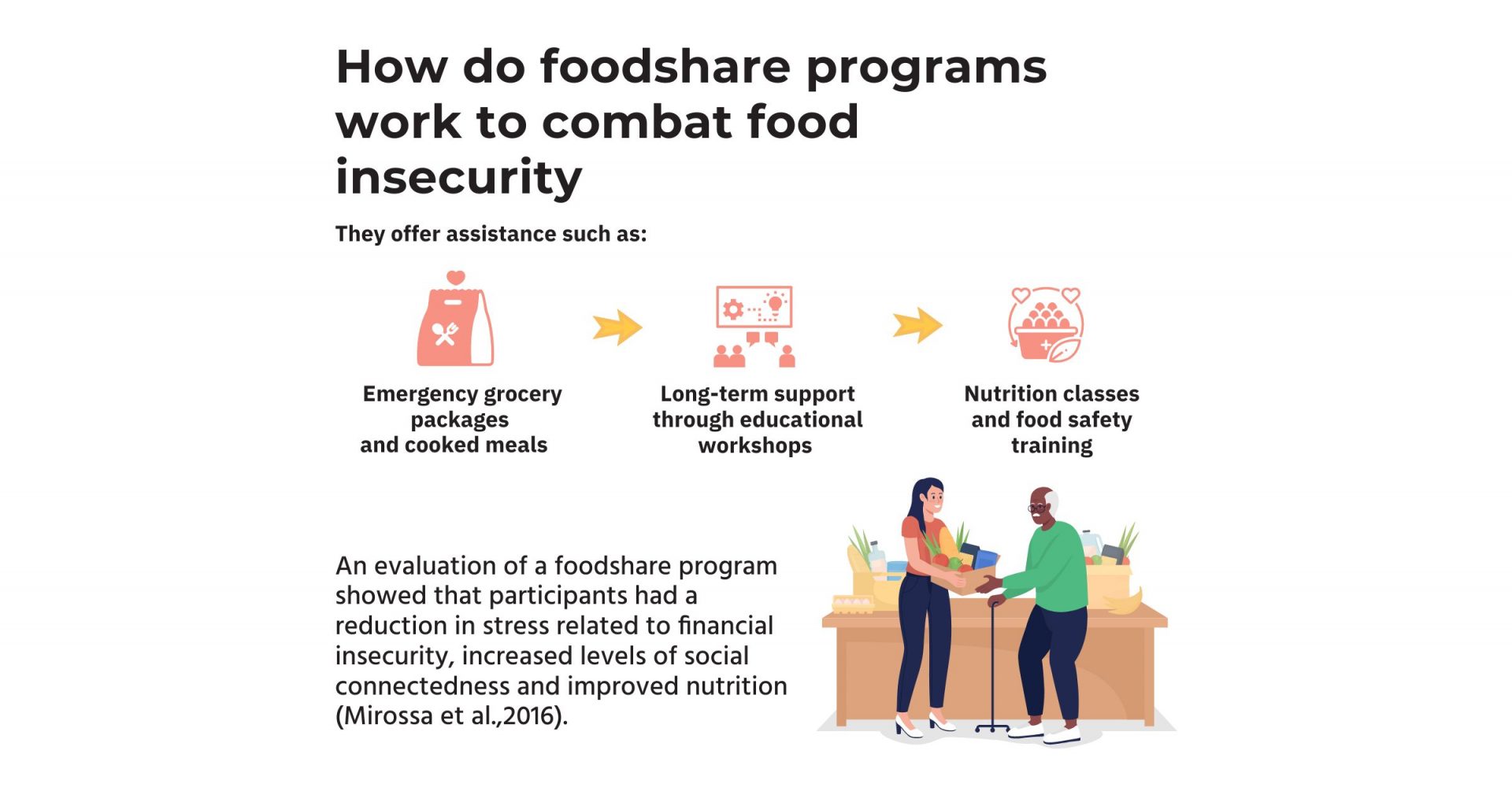 How do foodshare programs work to combat food insecurity

They offer assistance such as:

Emergency grocery packages and cooked meals

Long-term support through educational workshops

Nutrition classes and food safety training

An evaluation of a foodshare program showed that participants had a reduction in stress related to financial insecurity, increased levels of social connectedness and improved nutrition (Mirossa et al.,2016).